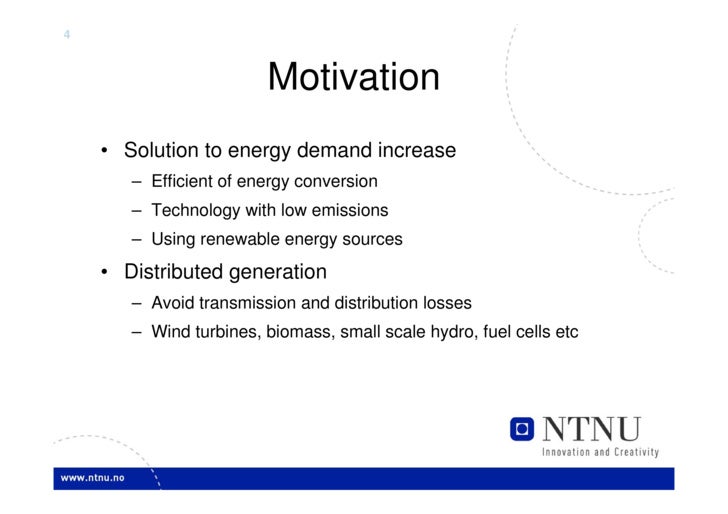 4

Motivation

• Solution to energy demand increase
– Efficient of energy conversion
– Technology with low emissions
– Using renewable energy sources
• Distributed generation
– Avoid transmission and distribution losses
– Wind turbines, biomass, small scale hydro, fuel cells etc

NTNU
Innovation and Creativity

www.ntnu.no